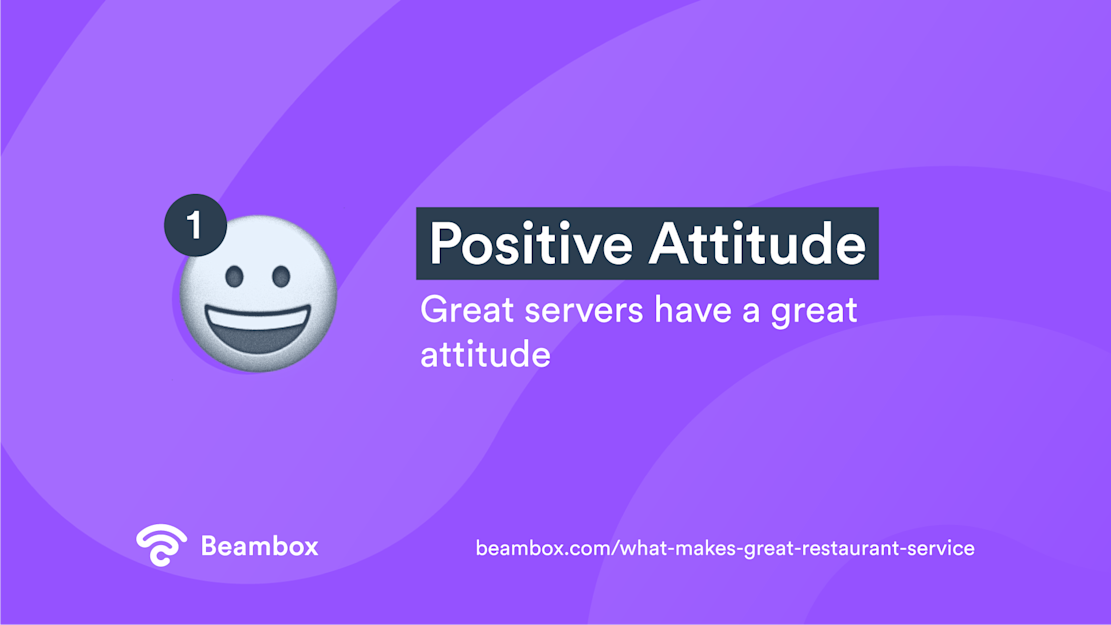 1

Positive Attitude

Great servers have a great attitude

Beambox

beambox.com/what-makes-great-restaurant-service